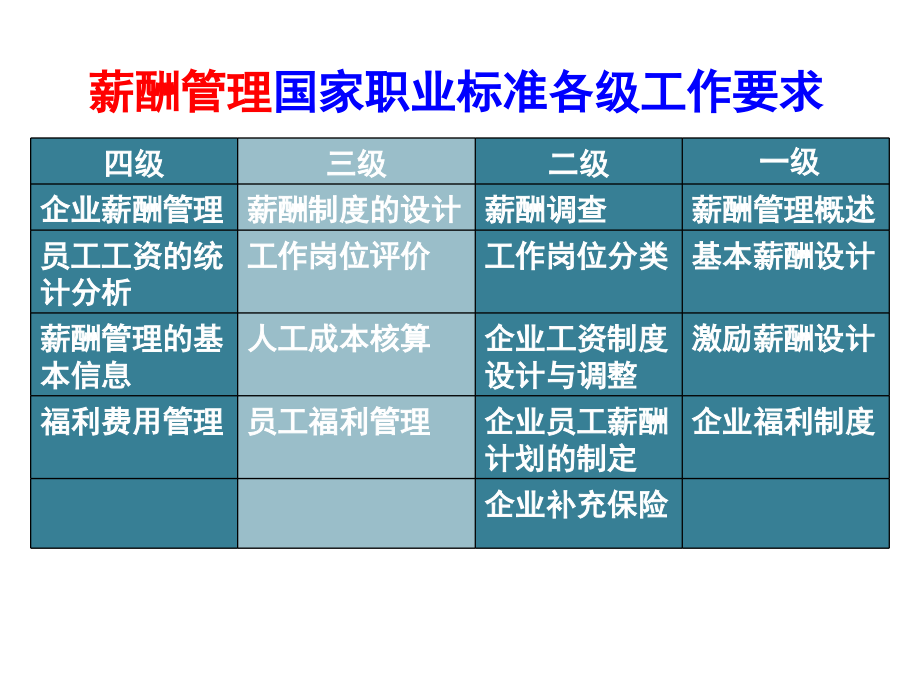 薪酬管理国家职业标准各级工作要求

| 四级 | 三级 | 二级 | 一级 |
|---|---|---|---|
| 企业薪酬管理 | 薪酬制度的设计 | 薪酬调查 | 薪酬管理概述 |
| 员工工资的统计分析 | 工作岗位评价 | 工作岗位分类 | 基本薪酬设计 |
| 薪酬管理的基本信息 | 人工成本核算 | 企业工资制度设计与调整 | 激励薪酬设计 |
| 福利费用管理 | 员工福利管理 | 企业员工薪酬计划的制定 | 企业福利制度 |
| | | 企业补充保险 | |